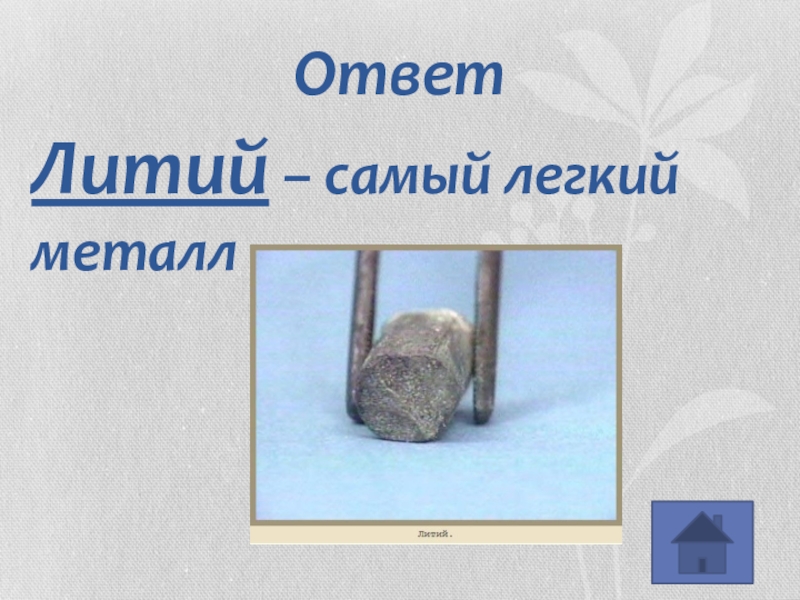 Ответ

Литий – самый легкий металл

Литий.